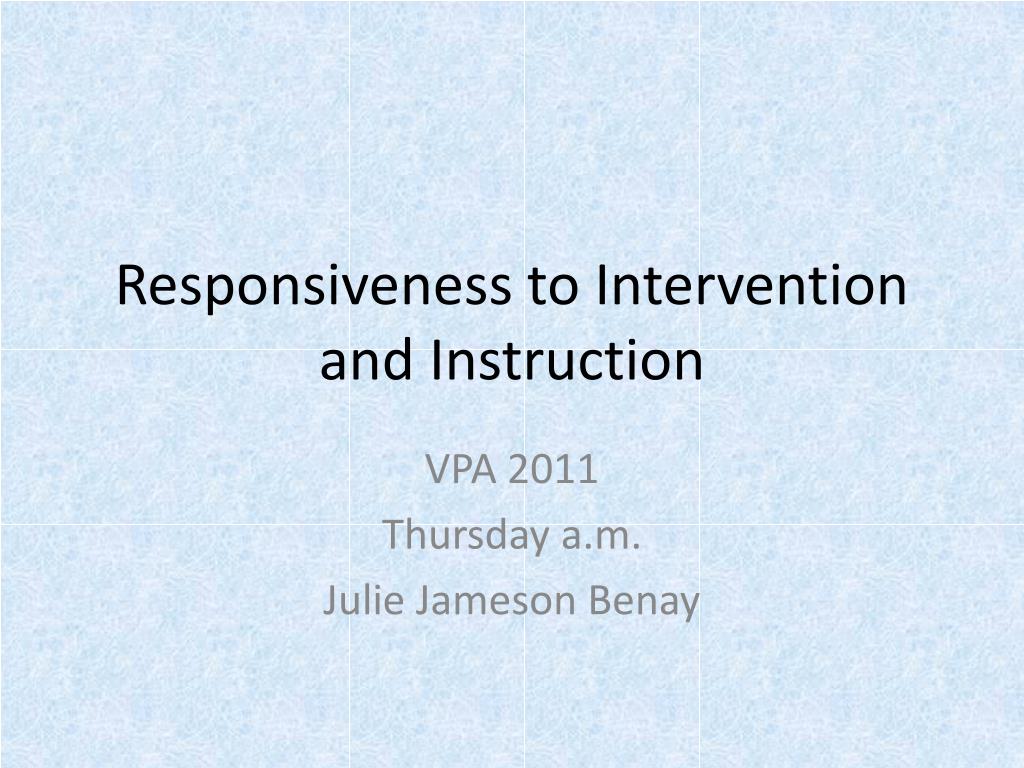 Responsiveness to Intervention and Instruction

VPA 2011
Thursday a.m.
Julie Jameson Benay